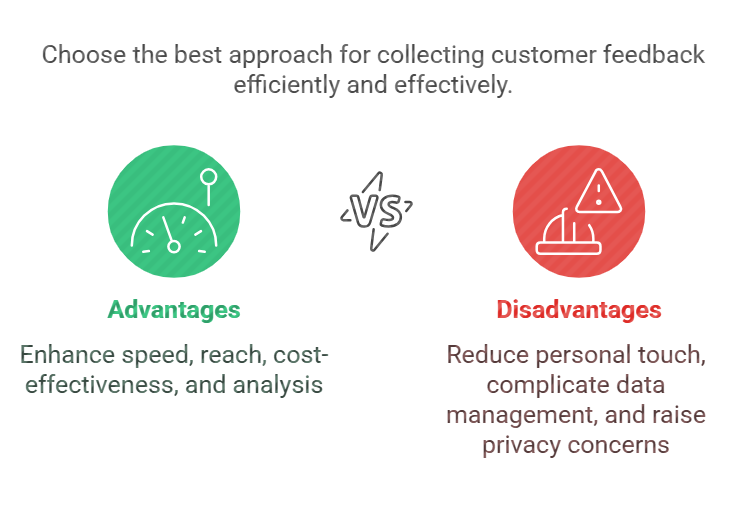 Choose the best approach for collecting customer feedback efficiently and effectively.

VS

Advantages

Enhance speed, reach, cost-effectiveness, and analysis

Disadvantages

Reduce personal touch, complicate data management, and raise privacy concerns